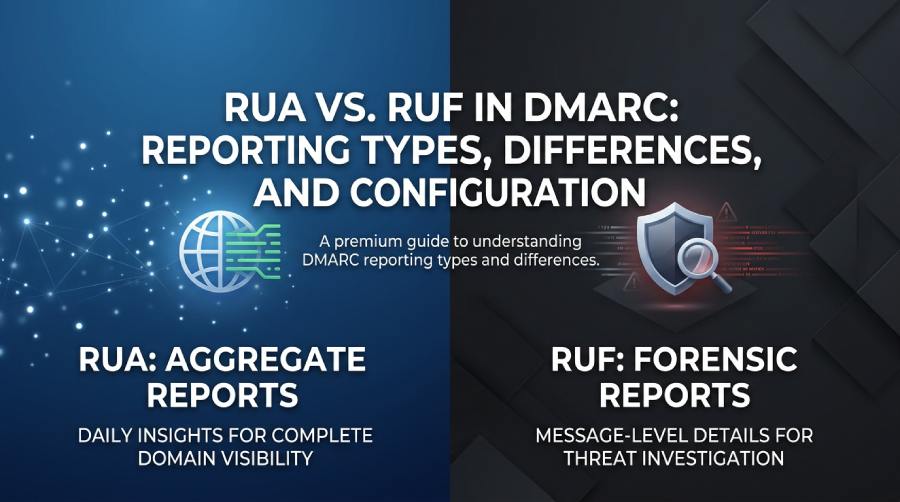 RUA VS. RUF IN DMARC: REPORTING TYPES, DIFFERENCES, AND CONFIGURATION

A premium guide to understanding DMARC reporting types and differences.

RUA: AGGREGATE REPORTS

DAILY INSIGHTS FOR COMPLETE DOMAIN VISIBILITY

RUF: FORENSIC REPORTS

MESSAGE-LEVEL DETAILS FOR THREAT INVESTIGATION